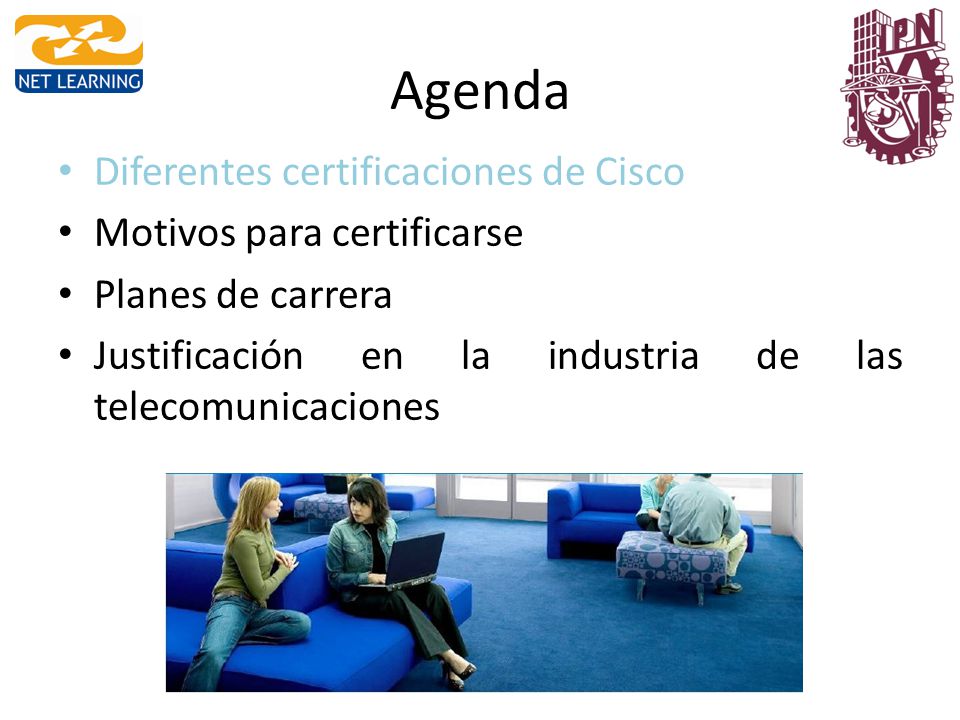 NET LEARNING

IPN

Agenda

• Diferentes certificaciones de Cisco
• Motivos para certificarse
• Planes de carrera
• Justificación en la industria de las telecomunicaciones